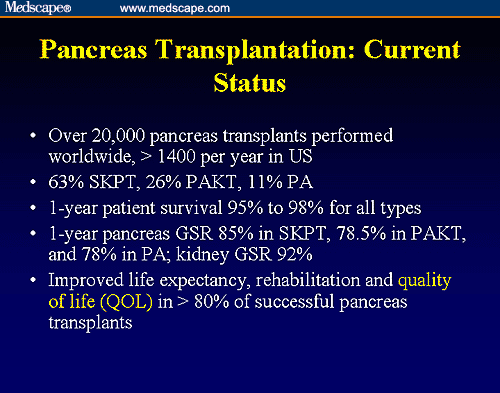 Medscape® www.medscape.com

Pancreas Transplantation: Current Status

• Over 20,000 pancreas transplants performed worldwide, > 1400 per year in US
• 63% SKPT, 26% PAKT, 11% PA
• 1-year patient survival 95% to 98% for all types
• 1-year pancreas GSR 85% in SKPT, 78.5% in PAKT, and 78% in PA; kidney GSR 92%
• Improved life expectancy, rehabilitation and quality of life (QOL) in > 80% of successful pancreas transplants